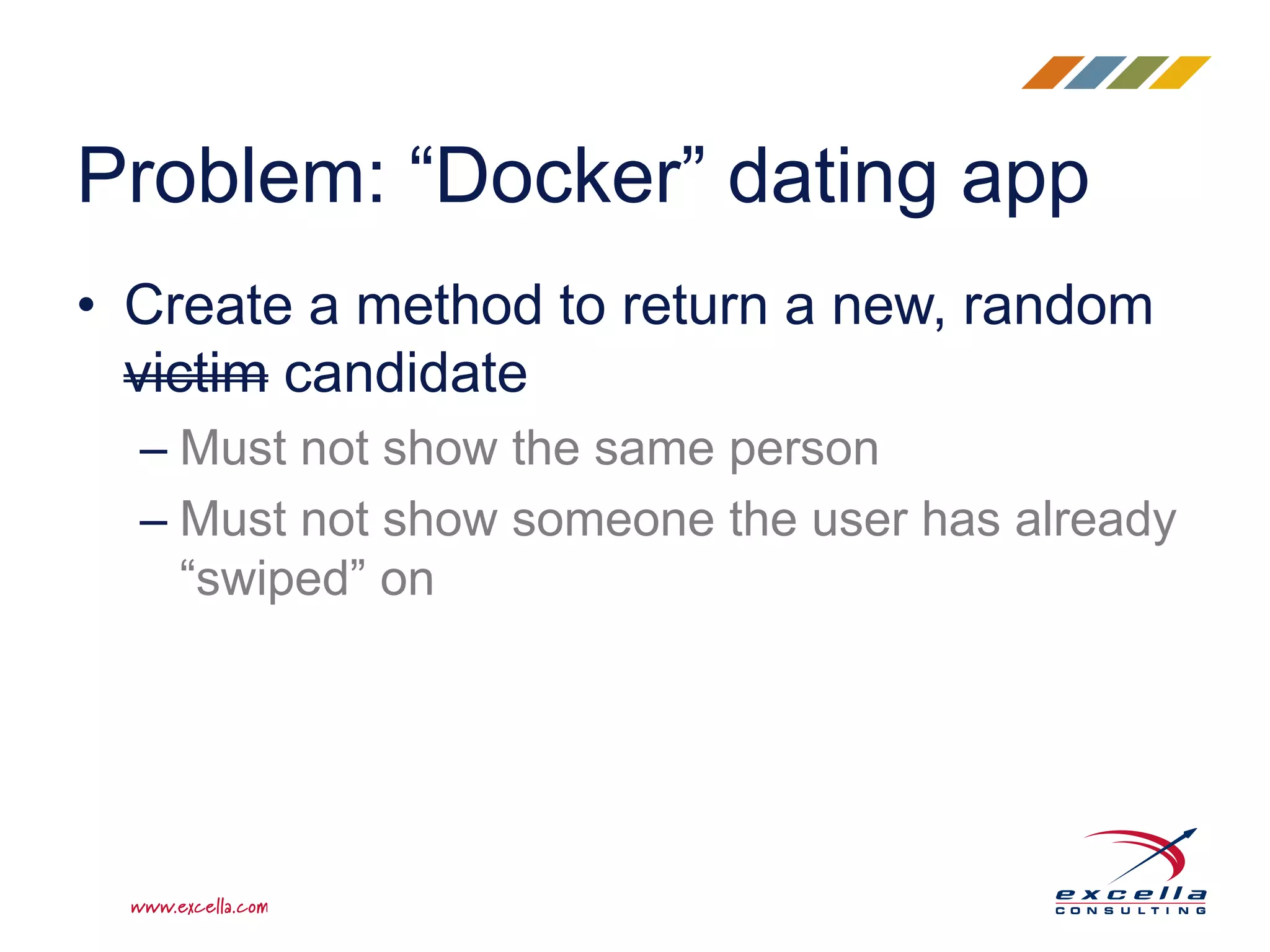 Problem: “Docker” dating app

• Create a method to return a new, random ~~victim~~ candidate
  – Must not show the same person
  – Must not show someone the user has already “swiped” on

www.excella.com

excella
CONSULTING